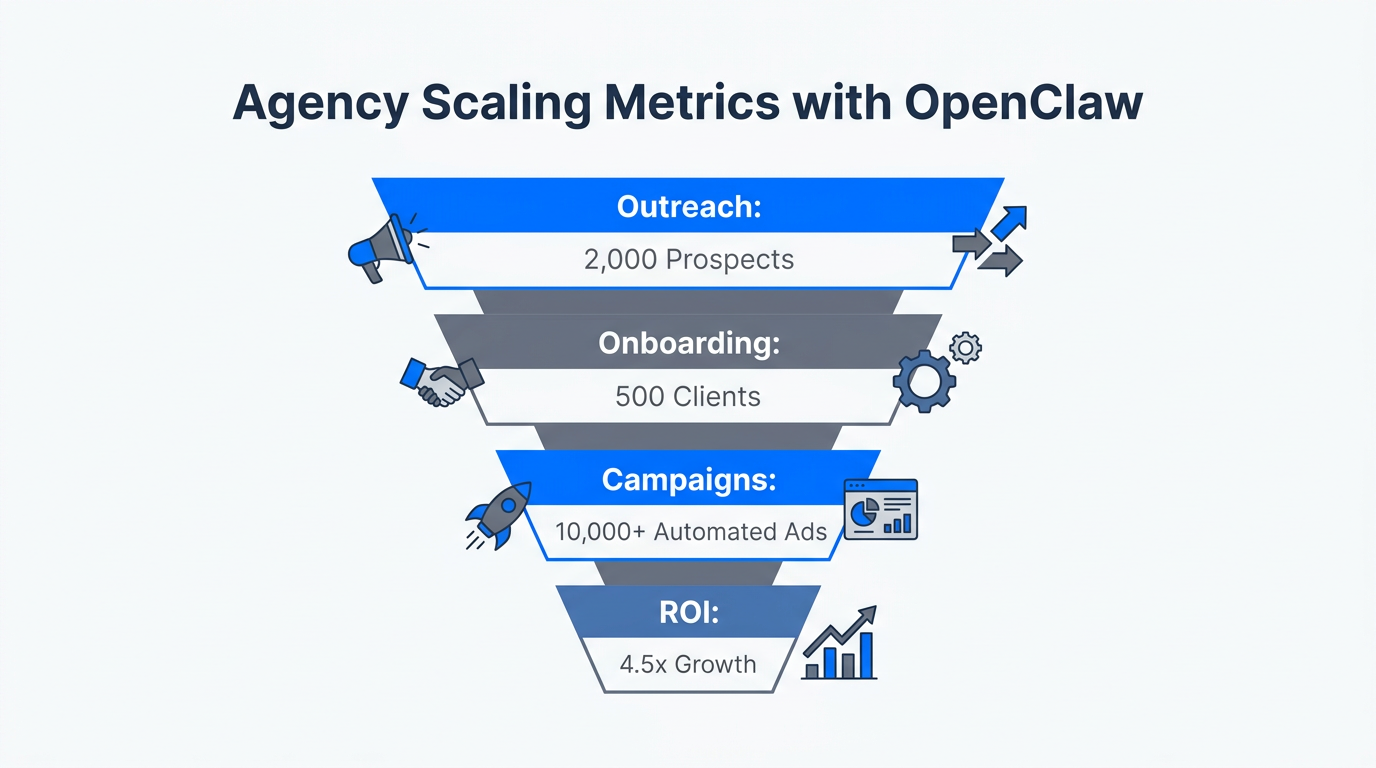 Agency Scaling Metrics with OpenClaw

Outreach:
2,000 Prospects

Onboarding:
500 Clients

Campaigns:
10,000+ Automated Ads

ROI:
4.5x Growth